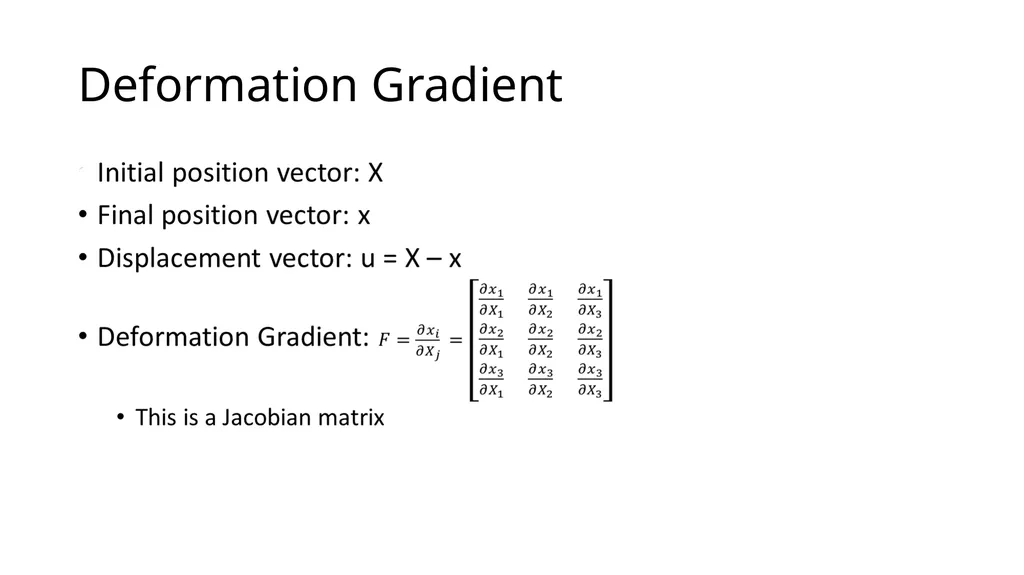 Deformation Gradient

• Initial position vector: X
• Final position vector: x
• Displacement vector: u = X – x
• Deformation Gradient: $F = \frac{\partial x_i}{\partial X_j} = \begin{bmatrix} \frac{\partial x_1}{\partial X_1} & \frac{\partial x_1}{\partial X_2} & \frac{\partial x_1}{\partial X_3} \\ \frac{\partial x_2}{\partial X_1} & \frac{\partial x_2}{\partial X_2} & \frac{\partial x_2}{\partial X_3} \\ \frac{\partial x_3}{\partial X_1} & \frac{\partial x_3}{\partial X_2} & \frac{\partial x_3}{\partial X_3} \end{bmatrix}$
  • This is a Jacobian matrix